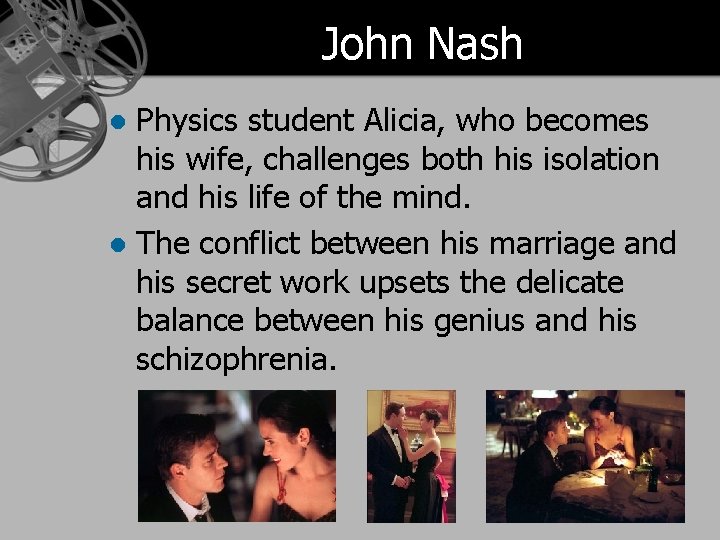 John Nash

- Physics student Alicia, who becomes his wife, challenges both his isolation and his life of the mind.
- The conflict between his marriage and his secret work upsets the delicate balance between his genius and his schizophrenia.